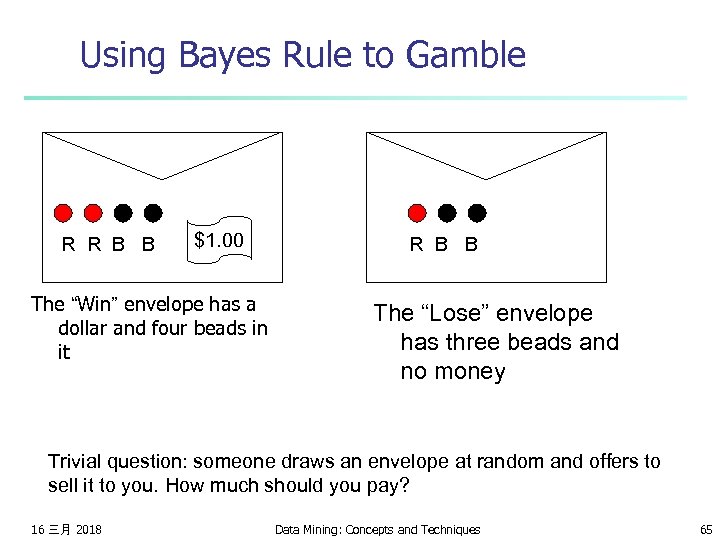 Using Bayes Rule to Gamble

R R B B

$1.00

R B B

The “Win” envelope has a dollar and four beads in it

The “Lose” envelope has three beads and no money

Trivial question: someone draws an envelope at random and offers to sell it to you. How much should you pay?

16 三月 2018

Data Mining: Concepts and Techniques

65